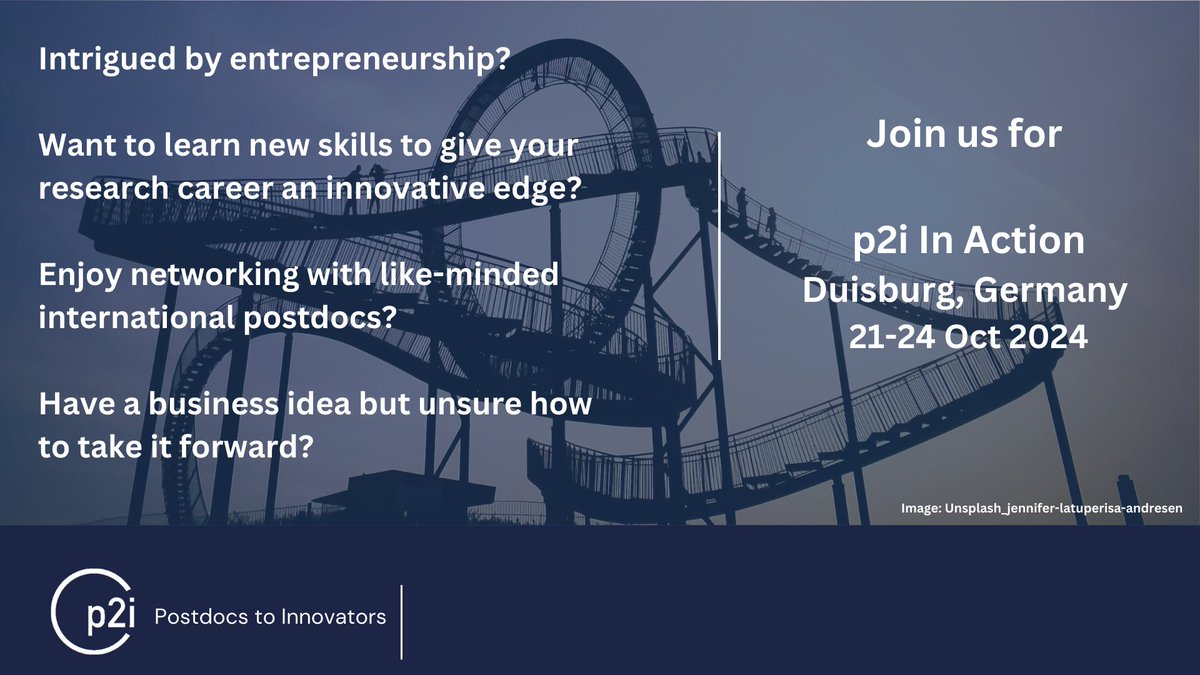 Intrigued by entrepreneurship?

Want to learn new skills to give your research career an innovative edge?

Enjoy networking with like-minded international postdocs?

Have a business idea but unsure how to take it forward?

Join us for

p2i In Action
Duisburg, Germany
21-24 Oct 2024

Image: Unsplash_jennifer-latuperisa-andresen

p2i Postdocs to Innovators